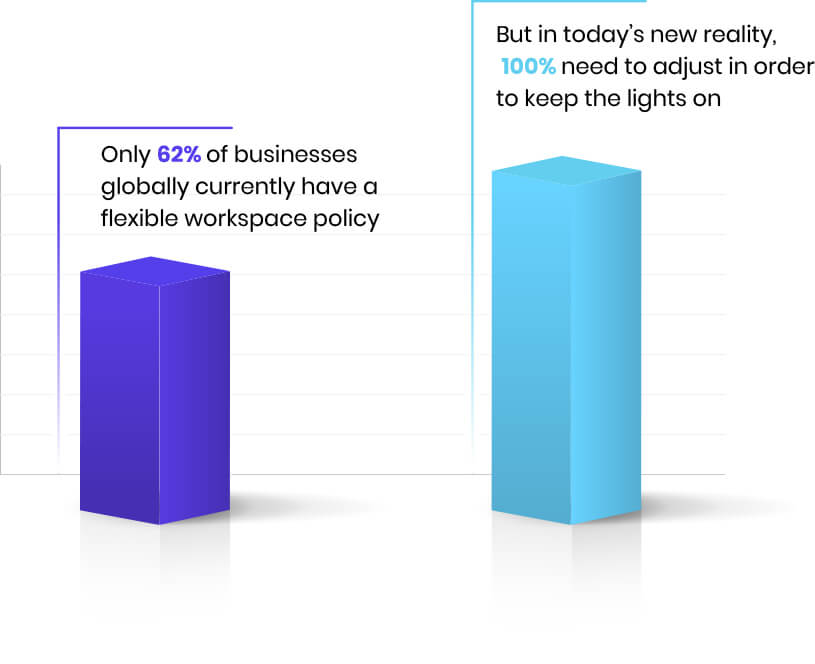 Only 62% of businesses globally currently have a flexible workspace policy

But in today's new reality, 100% need to adjust in order to keep the lights on